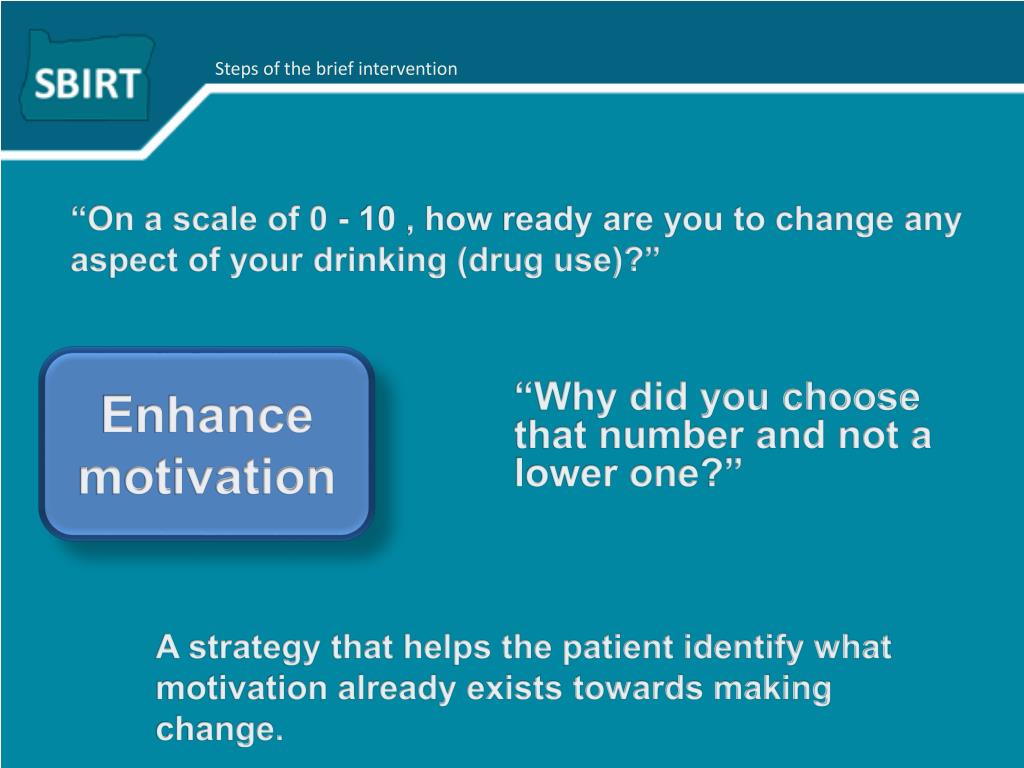 SBIRT

Steps of the brief intervention

“On a scale of 0 - 10 , how ready are you to change any aspect of your drinking (drug use)?”

Enhance motivation

“Why did you choose that number and not a lower one?”

A strategy that helps the patient identify what motivation already exists towards making change.